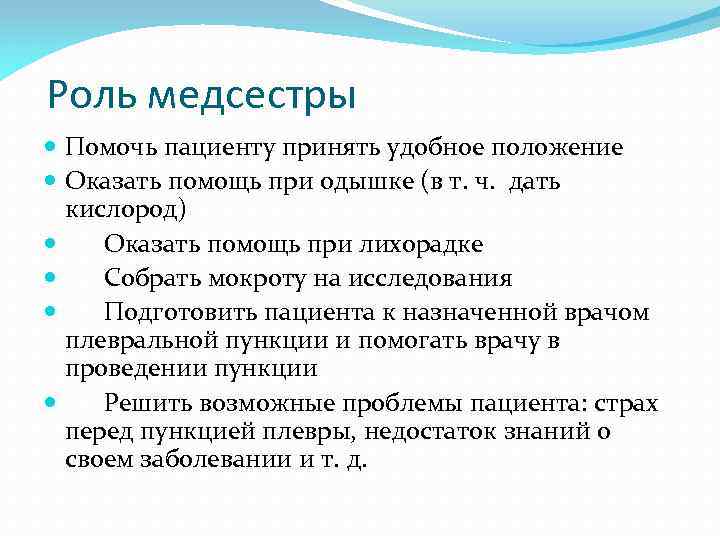 Роль медсестры

- Помочь пациенту принять удобное положение
- Оказать помощь при одышке (в т. ч. дать кислород)
- Оказать помощь при лихорадке
- Собрать мокроту на исследования
- Подготовить пациента к назначенной врачом плевральной пункции и помогать врачу в проведении пункции
- Решить возможные проблемы пациента: страх перед пункцией плевры, недостаток знаний о своем заболевании и т. д.